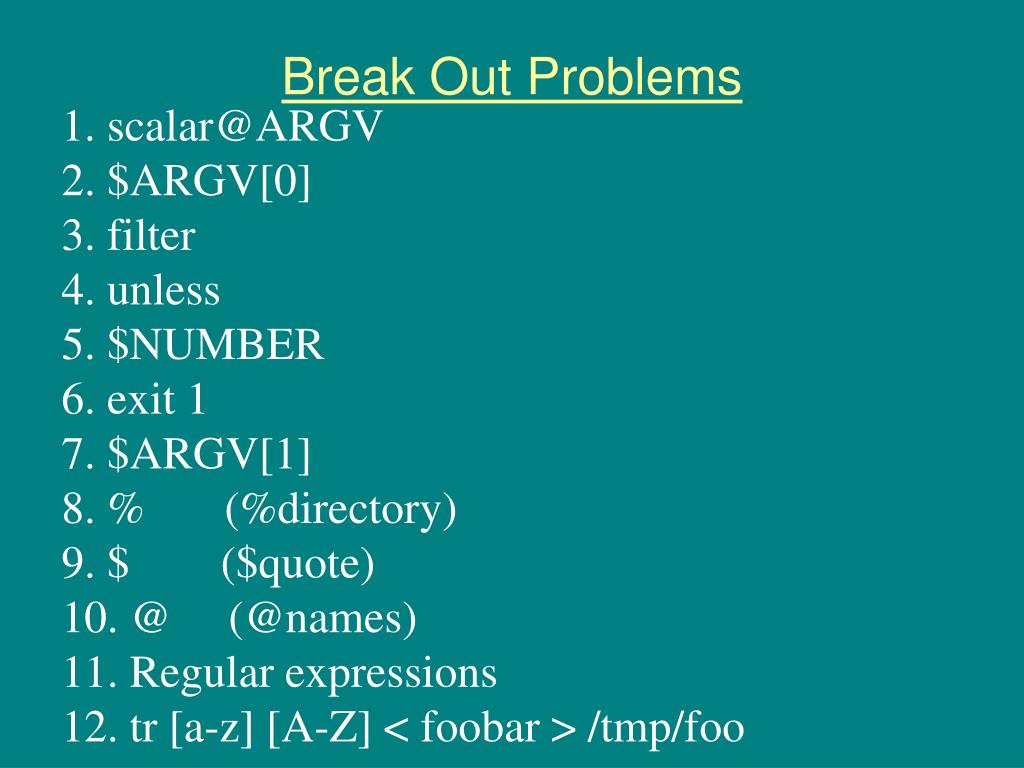 Break Out Problems

1. scalar@ARGV
2. \$ARGV[0]
3. filter
4. unless
5. \$NUMBER
6. exit 1
7. \$ARGV[1]
8. %      (%directory)
9. \$      (\$quote)
10. @      (@names)
11. Regular expressions
12. tr [a-z] [A-Z] < foobar > /tmp/foo